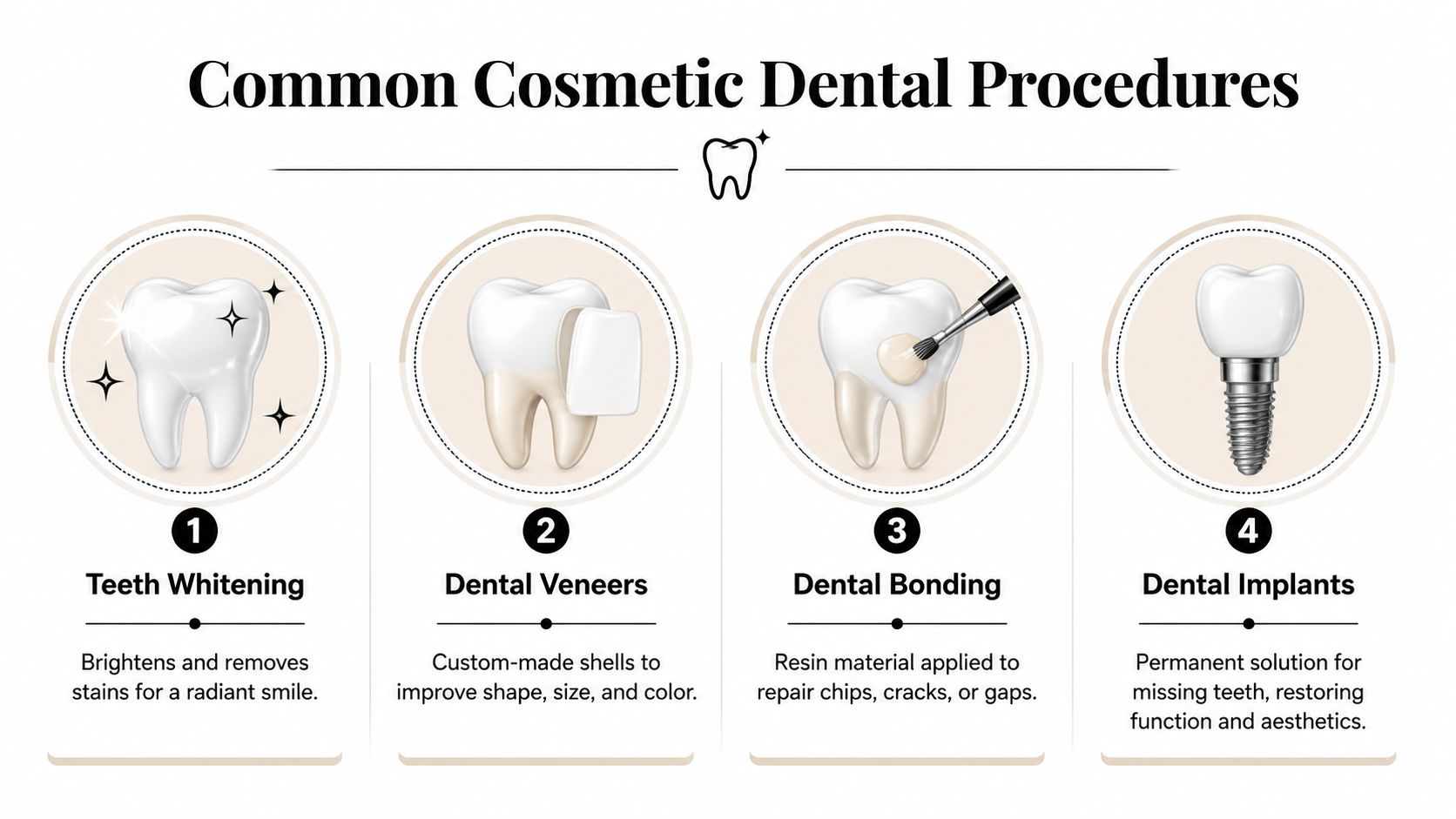 Common Cosmetic Dental Procedures

1

Teeth Whitening

Brightens and removes stains for a radiant smile.

2

Dental Veneers

Custom-made shells to improve shape, size, and color.

3

Dental Bonding

Resin material applied to repair chips, cracks, or gaps.

4

Dental Implants

Permanent solution for missing teeth, restoring function and aesthetics.